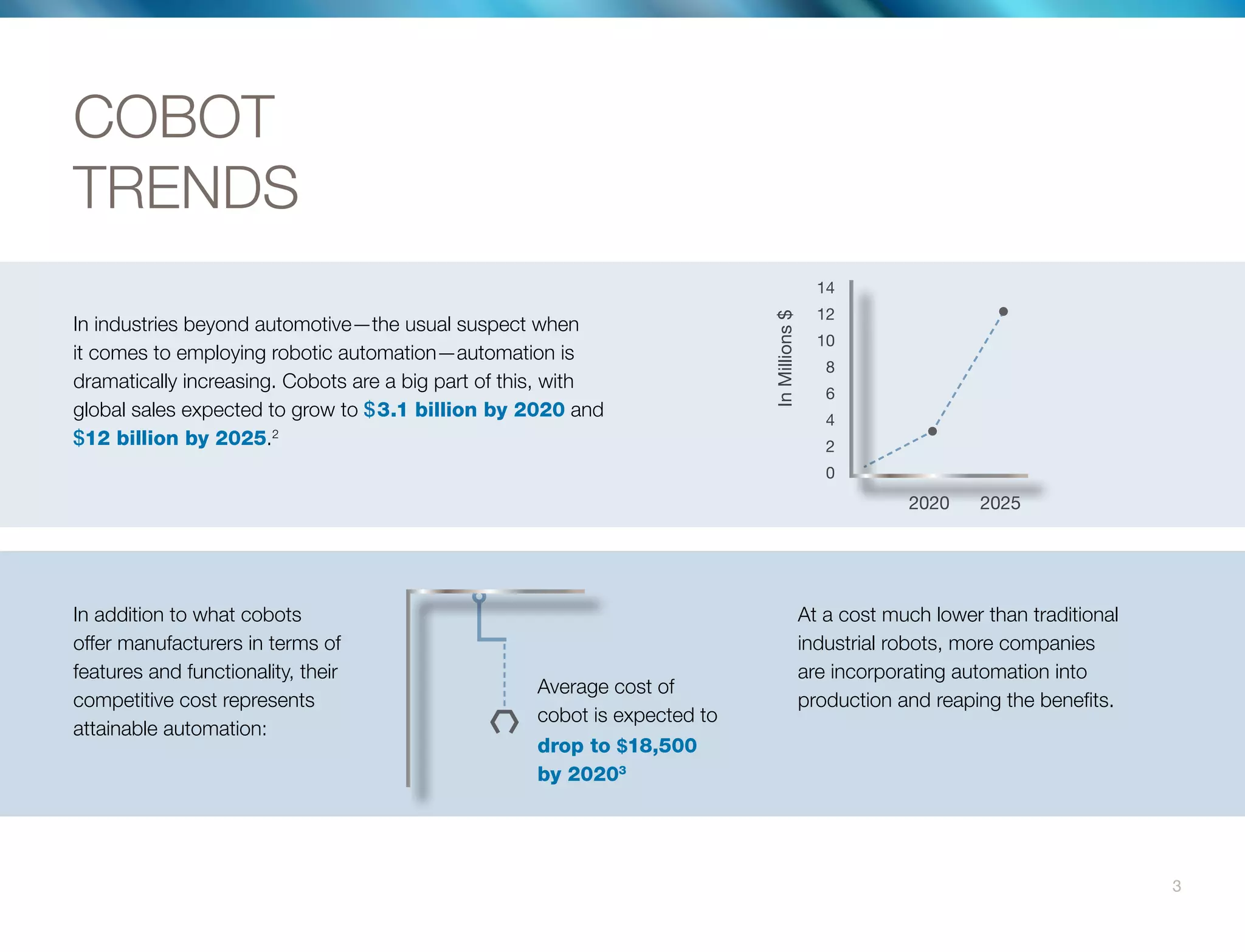 COBOT TRENDS

In industries beyond automotive—the usual suspect when it comes to employing robotic automation—automation is dramatically increasing. Cobots are a big part of this, with global sales expected to grow to $3.1 billion by 2020 and $12 billion by 2025.$^2$

In Millions $

14
12
10
8
6
4
2
0

2020
2025

In addition to what cobots offer manufacturers in terms of features and functionality, their competitive cost represents attainable automation:

Average cost of cobot is expected to drop to $18,500 by 2020$^3$

At a cost much lower than traditional industrial robots, more companies are incorporating automation into production and reaping the benefits.

3